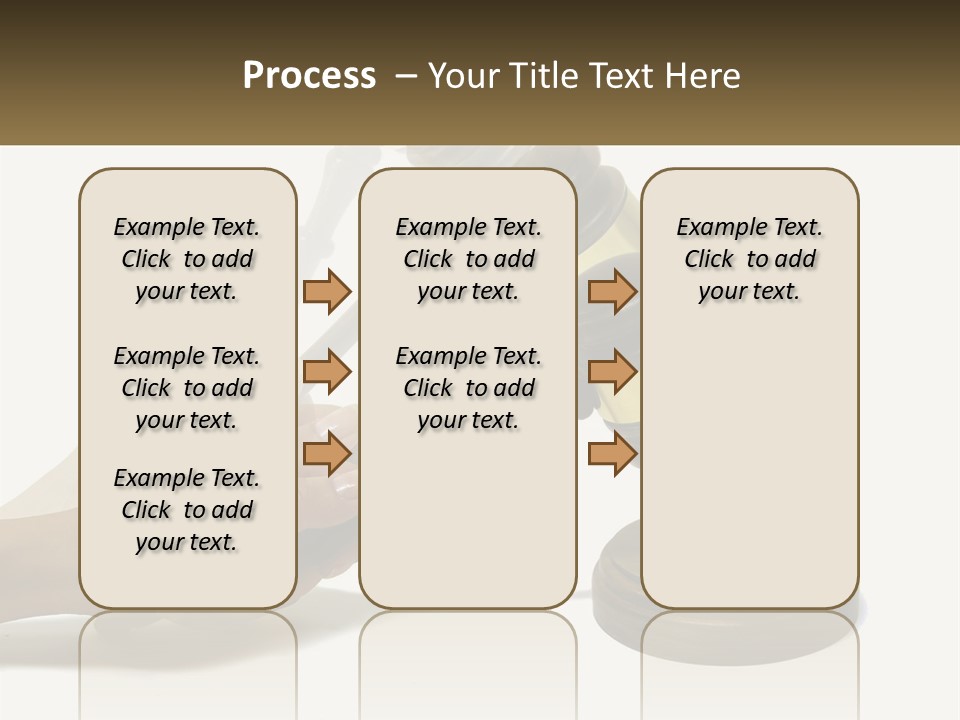 Process – Your Title Text Here

Example Text. Click to add your text.

Example Text. Click to add your text.

Example Text. Click to add your text.

Example Text. Click to add your text.

Example Text. Click to add your text.

Example Text. Click to add your text.